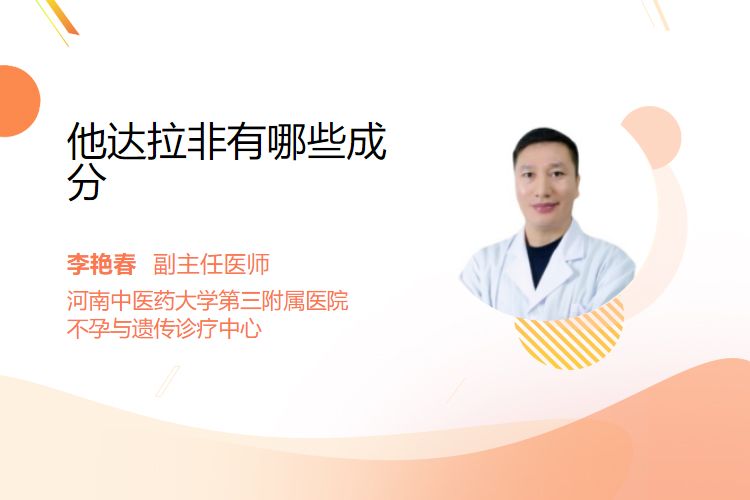 他达拉非有哪些成分

李艳春 副主任医师
河南中医药大学第三附属医院
不孕与遗传诊疗中心